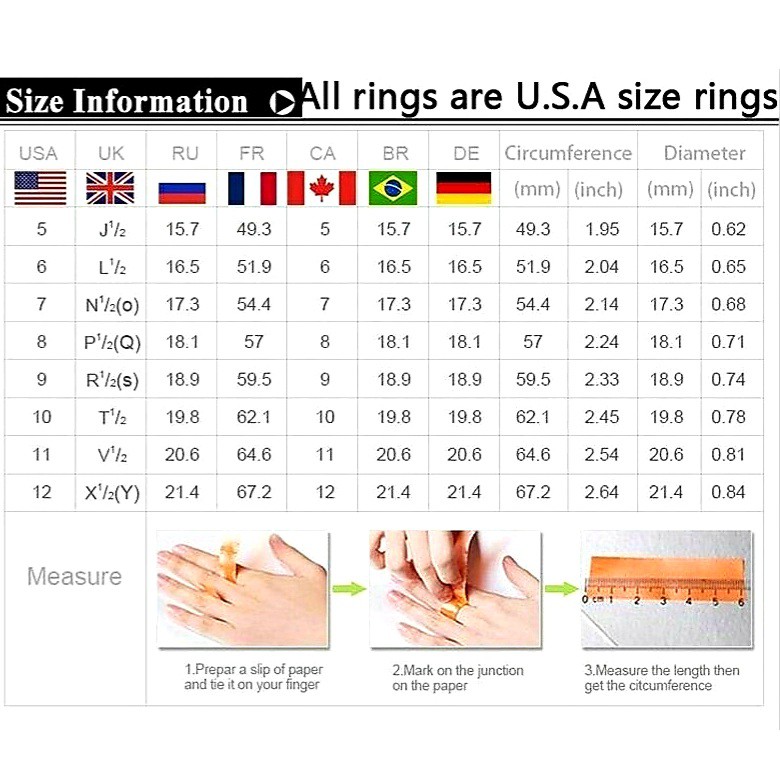 Size Information All rings are U.S.A size rings

| USA | UK | RU | FR | CA | BR | DE | Circumference (mm) | Circumference (inch) | Diameter (mm) | Diameter (inch) |
|---|---|---|---|---|---|---|---|---|---|---|
| 5 | J$^1/_2$ | 15.7 | 49.3 | 5 | 15.7 | 15.7 | 49.3 | 1.95 | 15.7 | 0.62 |
| 6 | L$^1/_2$ | 16.5 | 51.9 | 6 | 16.5 | 16.5 | 51.9 | 2.04 | 16.5 | 0.65 |
| 7 | N$^1/_2$(o) | 17.3 | 54.4 | 7 | 17.3 | 17.3 | 54.4 | 2.14 | 17.3 | 0.68 |
| 8 | P$^1/_2$(Q) | 18.1 | 57 | 8 | 18.1 | 18.1 | 57 | 2.24 | 18.1 | 0.71 |
| 9 | R$^1/_2$(s) | 18.9 | 59.5 | 9 | 18.9 | 18.9 | 59.5 | 2.33 | 18.9 | 0.74 |
| 10 | T$^1/_2$ | 19.8 | 62.1 | 10 | 19.8 | 19.8 | 62.1 | 2.45 | 19.8 | 0.78 |
| 11 | V$^1/_2$ | 20.6 | 64.6 | 11 | 20.6 | 20.6 | 64.6 | 2.54 | 20.6 | 0.81 |
| 12 | X$^1/_2$(Y) | 21.4 | 67.2 | 12 | 21.4 | 21.4 | 67.2 | 2.64 | 21.4 | 0.84 |

Measure

0 cm 1 2 3 4 5 6

1.Prepar a slip of paper and tie it on your finger

2.Mark on the junction on the paper

3.Measure the length then get the citcumference